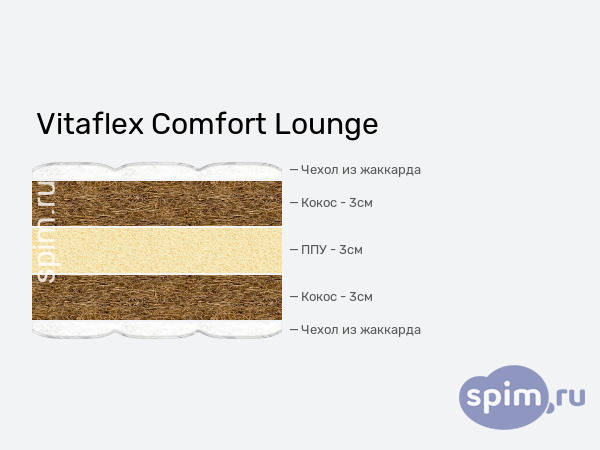 Vitaflex Comfort Lounge

spim.ru

— Чехол из жаккарда

— Кокос - 3см

— ППУ - 3см

— Кокос - 3см

— Чехол из жаккарда

spim,ru